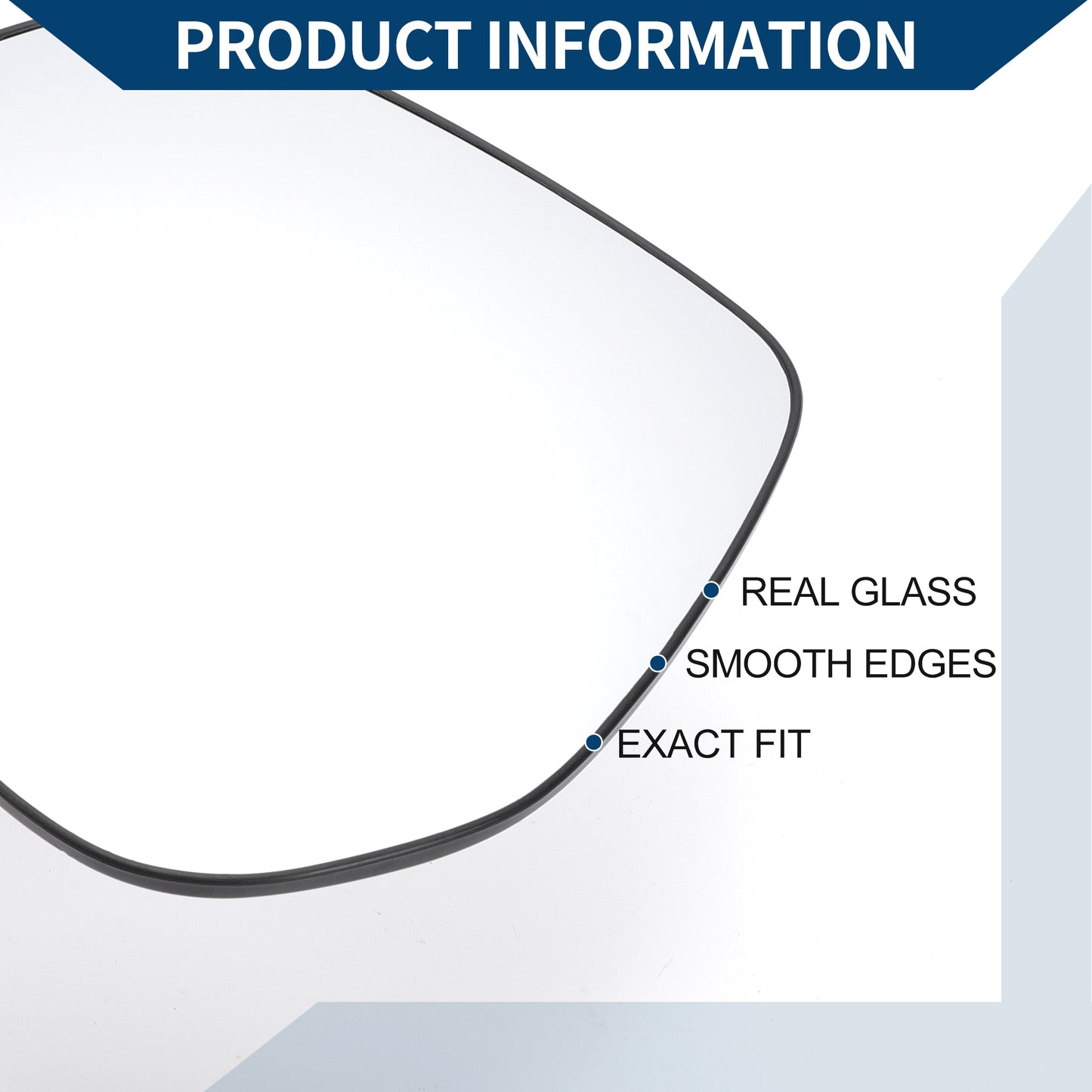 PRODUCT INFORMATION

REAL GLASS

SMOOTH EDGES

EXACT FIT